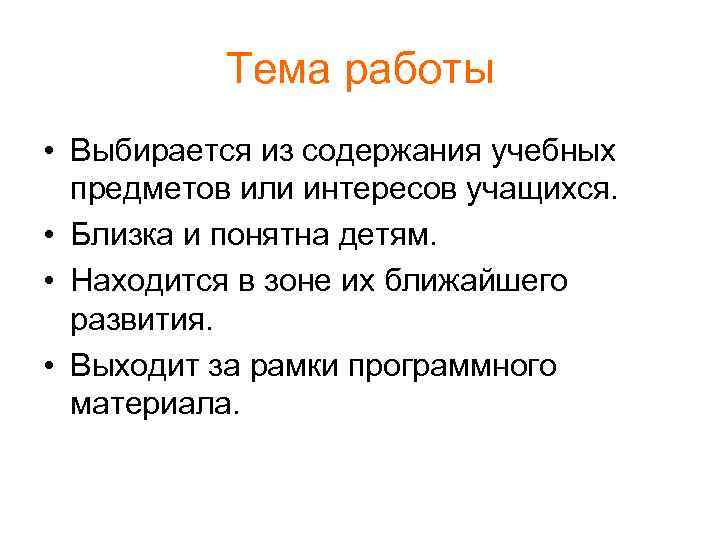 Тема работы

• Выбирается из содержания учебных предметов или интересов учащихся.
• Близка и понятна детям.
• Находится в зоне их ближайшего развития.
• Выходит за рамки программного материала.